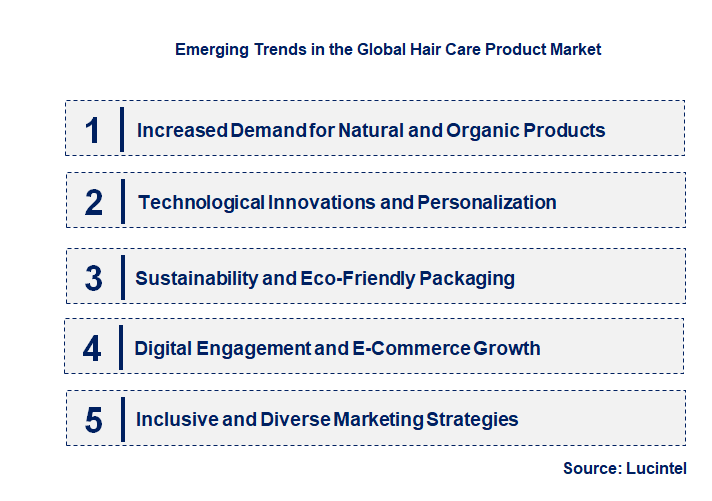 Emerging Trends in the Global Hair Care Product Market

1 Increased Demand for Natural and Organic Products

2 Technological Innovations and Personalization

3 Sustainability and Eco-Friendly Packaging

4 Digital Engagement and E-Commerce Growth

5 Inclusive and Diverse Marketing Strategies

Source: Lucintel